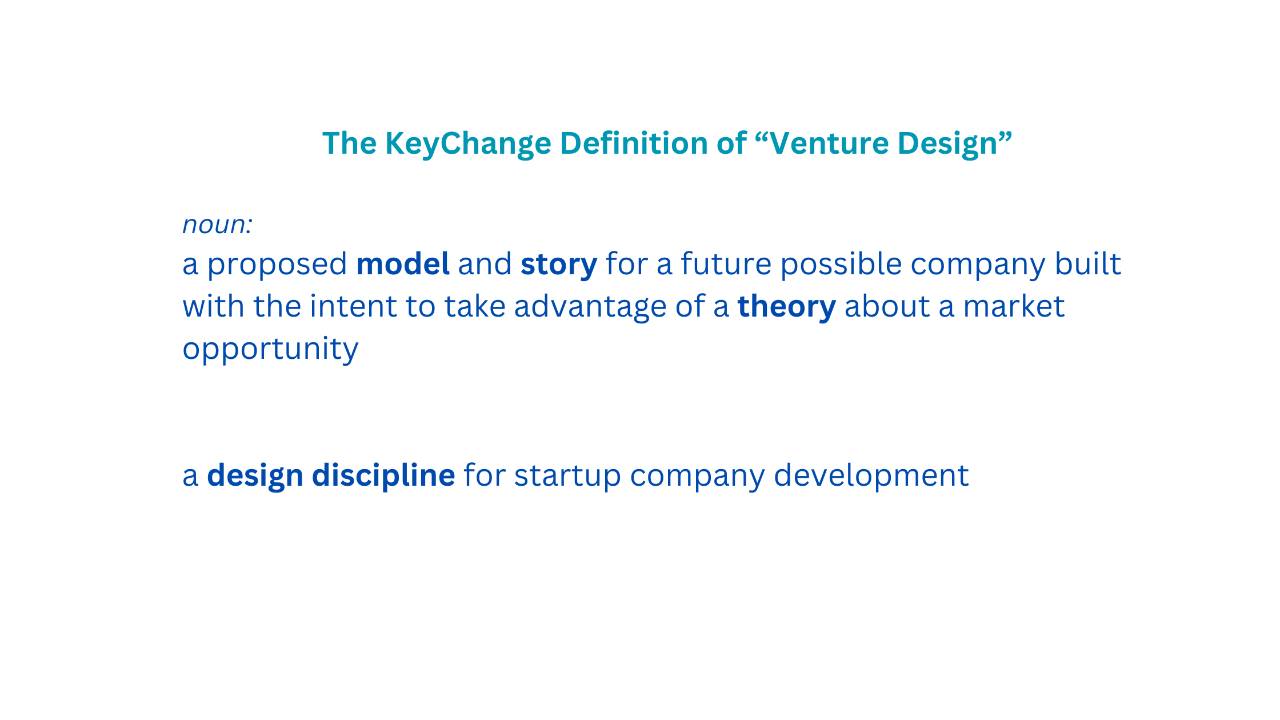 The KeyChange Definition of “Venture Design”

noun:
a proposed model and story for a future possible company built with the intent to take advantage of a theory about a market opportunity

a design discipline for startup company development